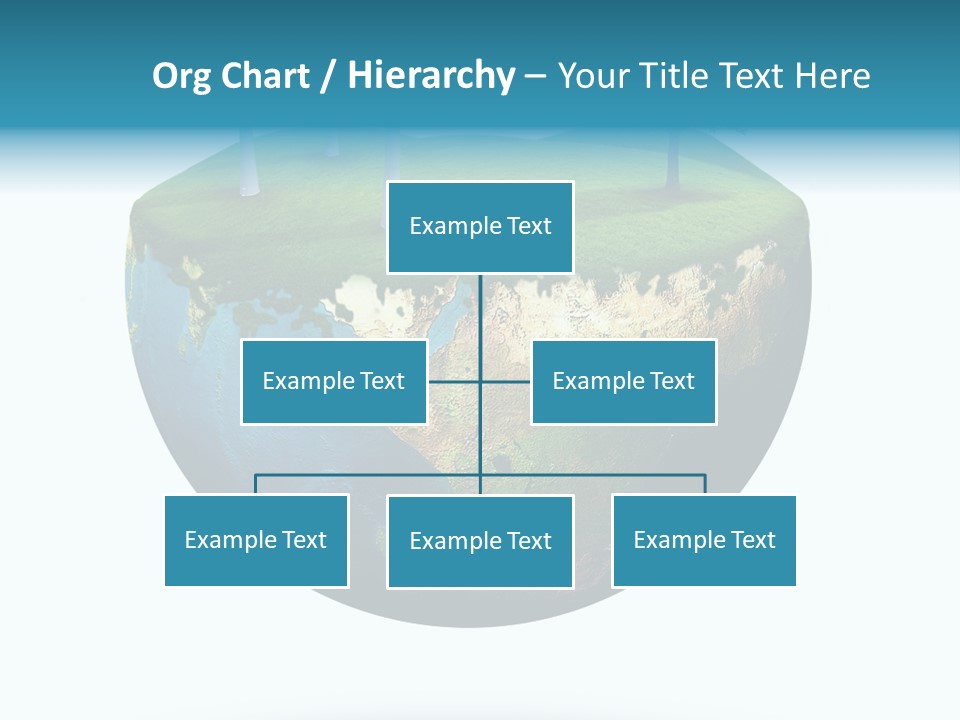 Org Chart / Hierarchy – Your Title Text Here

Example Text

Example Text

Example Text

Example Text

Example Text

Example Text